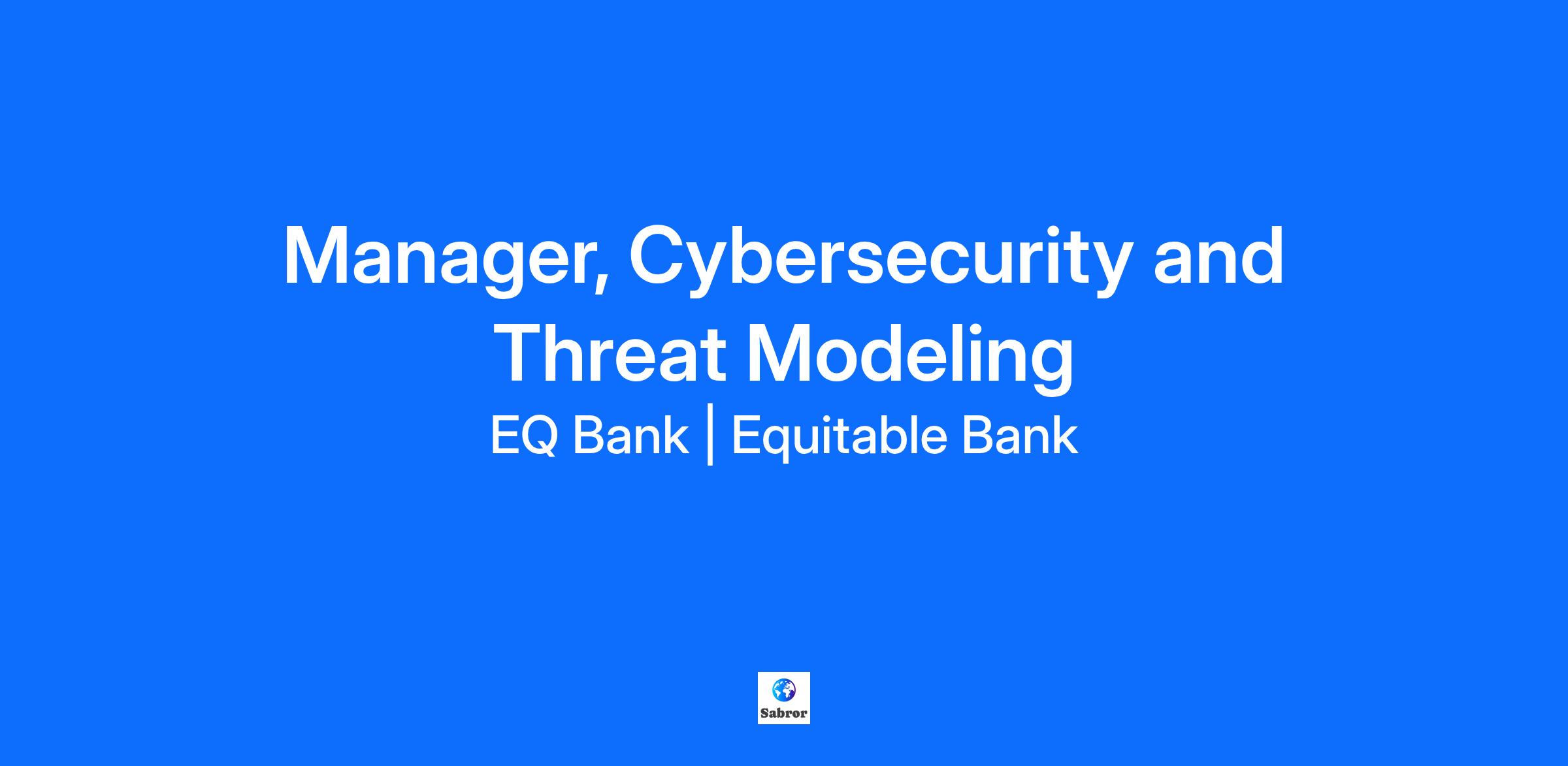 Manager, Cybersecurity and Threat Modeling

EQ Bank | Equitable Bank

Sabror